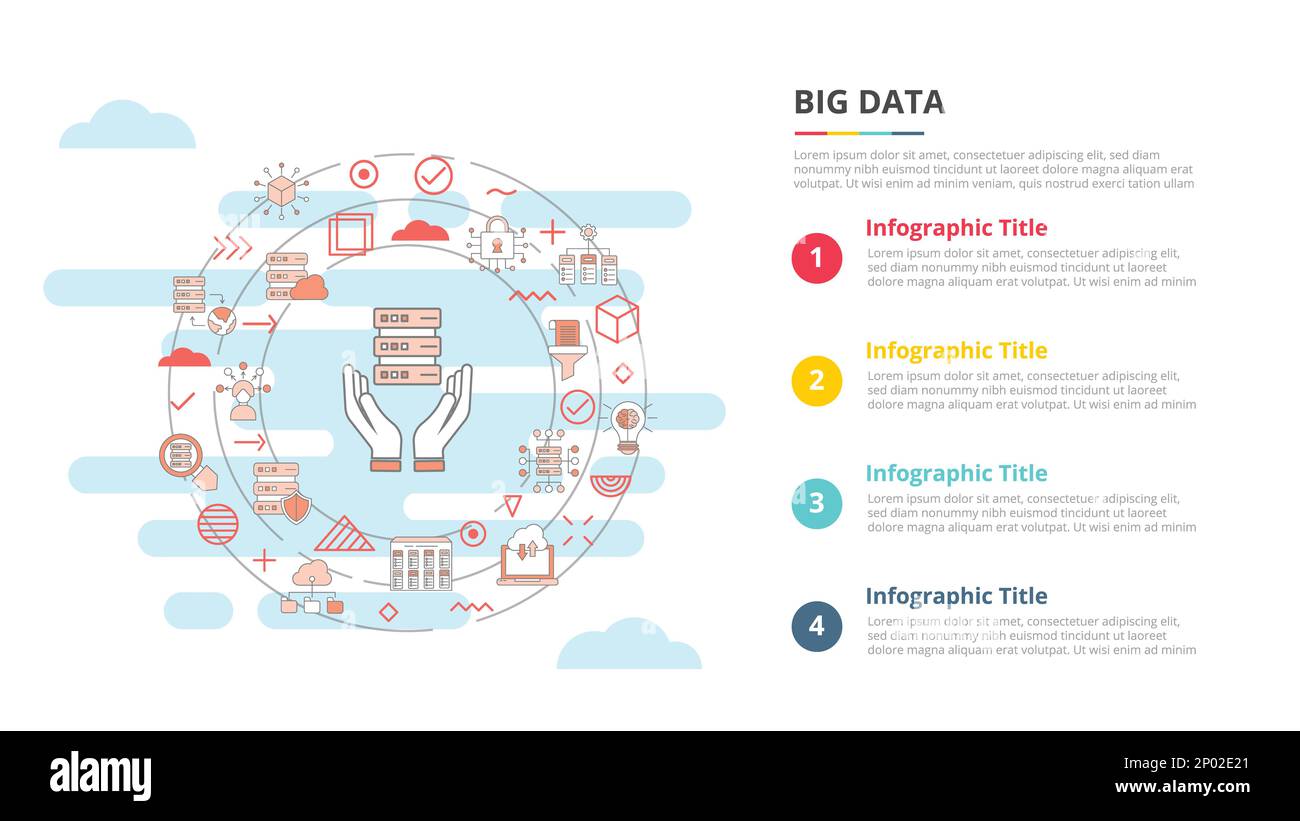 BIG DATA

Lorem ipsum dolor sit amet, consectetuer adipiscing elit, sed diam nonummy nibh euismod tincidunt ut laoreet dolore magna aliquam erat volutpat. Ut wisi enim ad minim veniam, quis nostrud exerci tation ullam

1
Infographic Title
Lorem ipsum dolor sit amet, consectetuer adipiscing elit, sed diam nonummy nibh euismod tincidunt ut laoreet dolore magna aliquam erat volutpat. Ut wisi enim ad minim

2
Infographic Title
Lorem ipsum dolor sit amet, consectetuer adipiscing elit, sed diam nonummy nibh euismod tincidunt ut laoreet dolore magna aliquam erat volutpat. Ut wisi enim ad minim

3
Infographic Title
Lorem ipsum dolor sit amet, consectetuer adipiscing elit, sed diam nonummy nibh euismod tincidunt ut laoreet dolore magna aliquam erat volutpat. Ut wisi enim ad minim

4
Infographic Title
Lorem ipsum dolor sit amet, consectetuer adipiscing elit, sed diam nonummy nibh euismod tincidunt ut laoreet dolore magna aliquam erat volutpat. Ut wisi enim ad minim

alamy

Image ID: 2P02E21
www.alamy.com